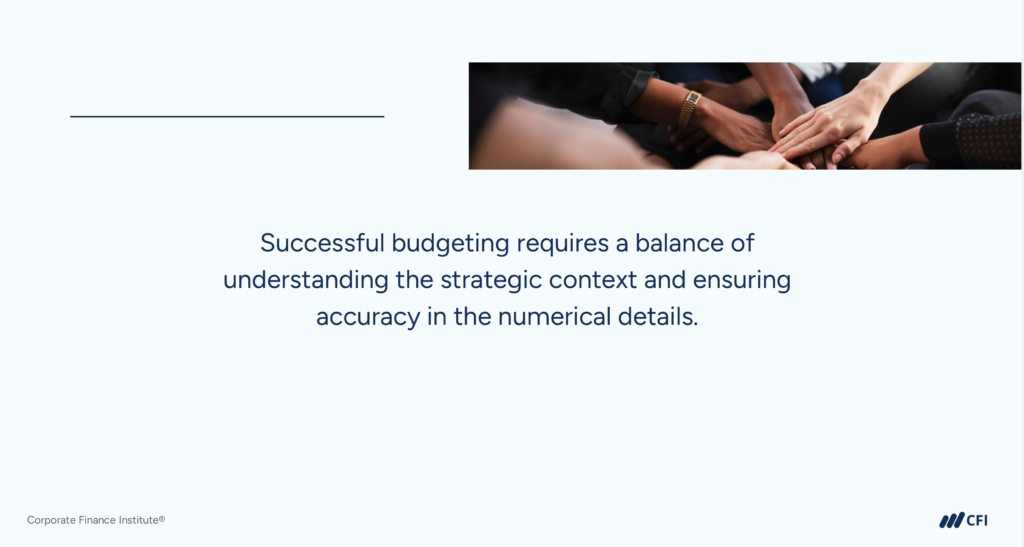 Successful budgeting requires a balance of understanding the strategic context and ensuring accuracy in the numerical details.

Corporate Finance Institute®

CFI